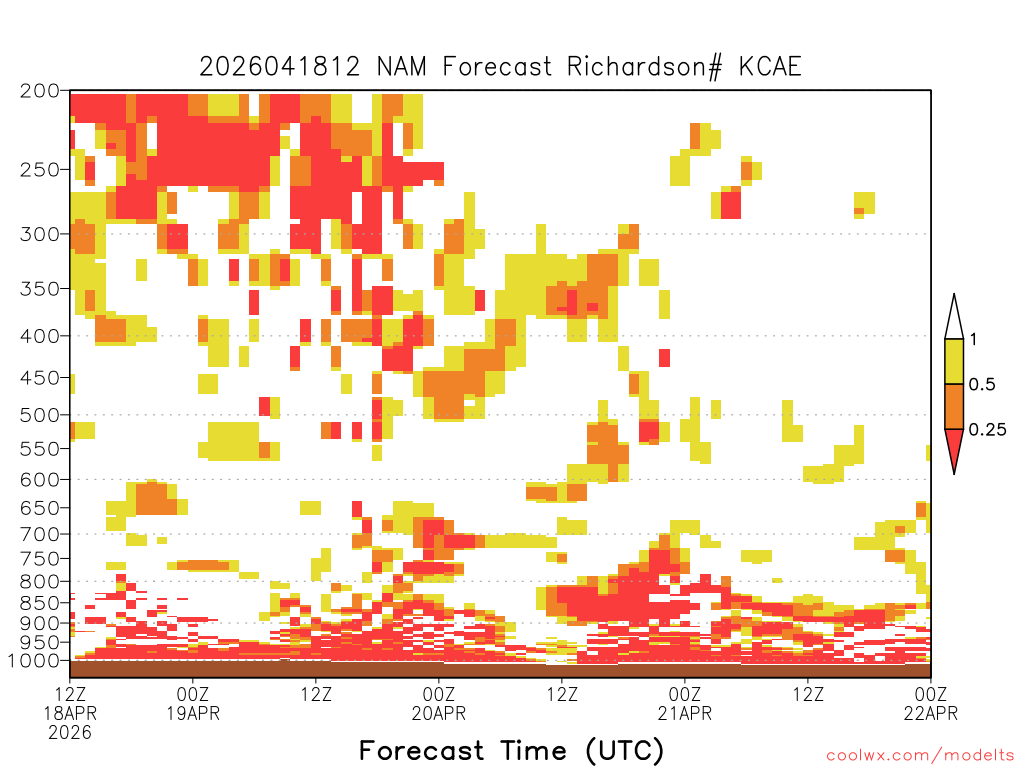 2026041812 NAM Forecast Richardson# KCAE

200
250
300
350
400
450
500
550
600
650
700
750
800
850
900
950
1000

1
0.5
0.25

12Z 18APR 2026
00Z 19APR
12Z
00Z 20APR
12Z
00Z 21APR
12Z
00Z 22APR

Forecast Time (UTC)

coolwx.com/modelts